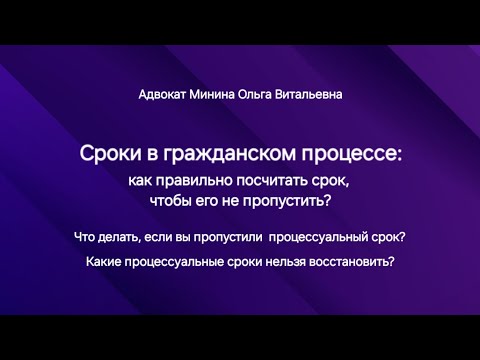 Адвокат Минина Ольга Витальевна

Сроки в гражданском процессе:
как правильно посчитать срок,
чтобы его не пропустить?

Что делать, если вы пропустили процессуальный срок?

Какие процессуальные сроки нельзя восстановить?